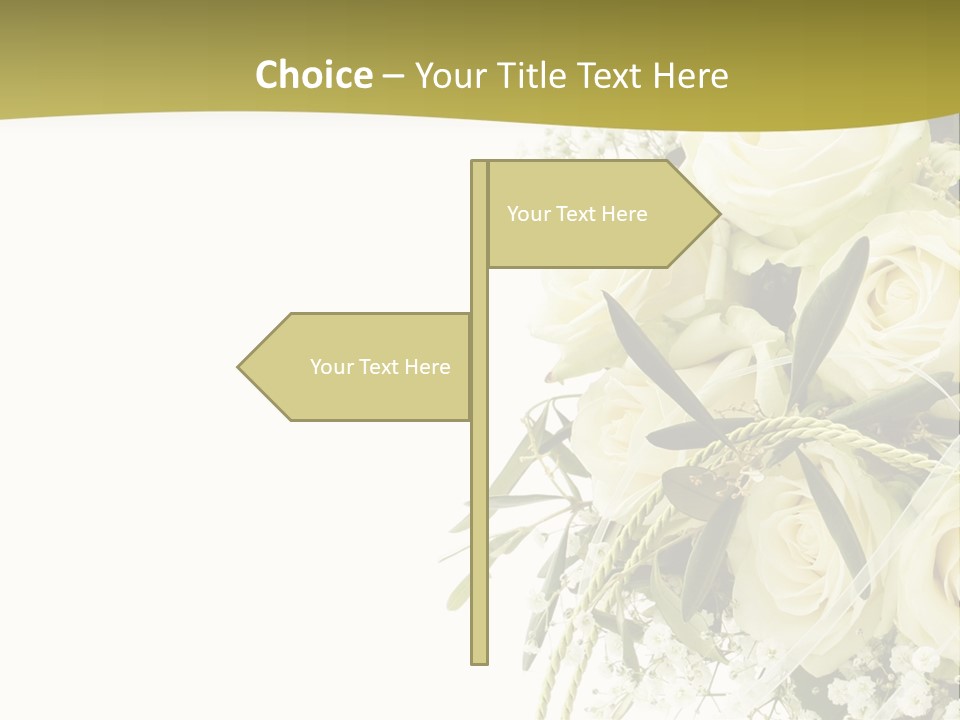 Choice – Your Title Text Here

Your Text Here

Your Text Here